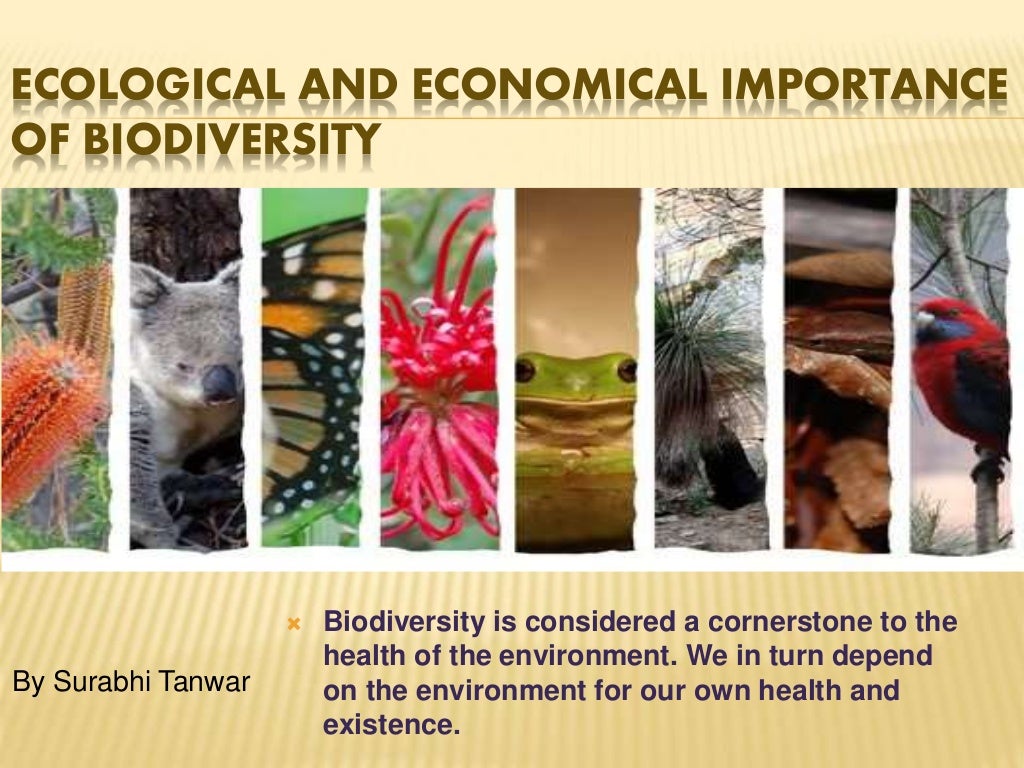 ECOLOGICAL AND ECONOMICAL IMPORTANCE OF BIODIVERSITY

By Surabhi Tanwar

Biodiversity is considered a cornerstone to the health of the environment. We in turn depend on the environment for our own health and existence.